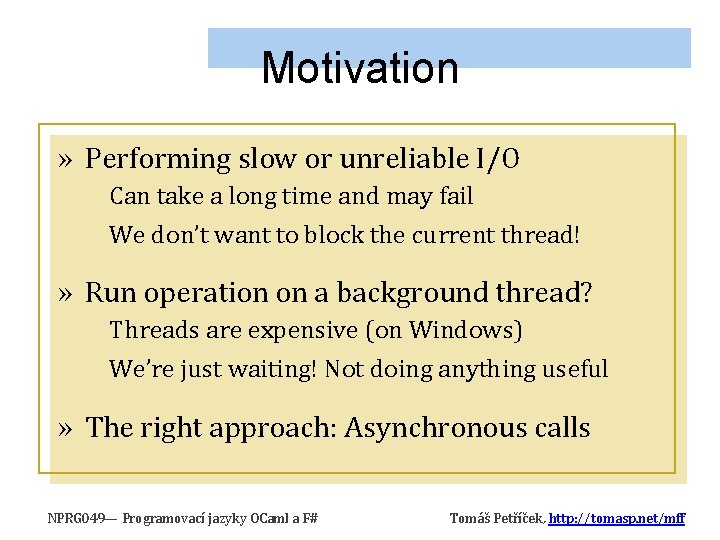 Motivation

» Performing slow or unreliable I/O

Can take a long time and may fail

We don't want to block the current thread!

» Run operation on a background thread?

Threads are expensive (on Windows)

We're just waiting! Not doing anything useful

» The right approach: Asynchronous calls

NPRG049— Programovací jazyky OCaml a F#

Tomáš Petříček, http://tomasp.net/mff